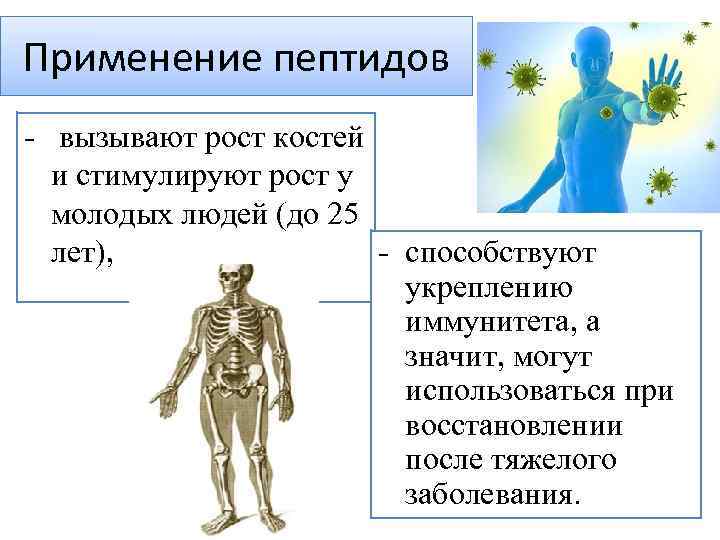 Применение пептидов

- вызывают рост костей и стимулируют рост у молодых людей (до 25 лет),

- способствуют укреплению иммунитета, а значит, могут использоваться при восстановлении после тяжелого заболевания.